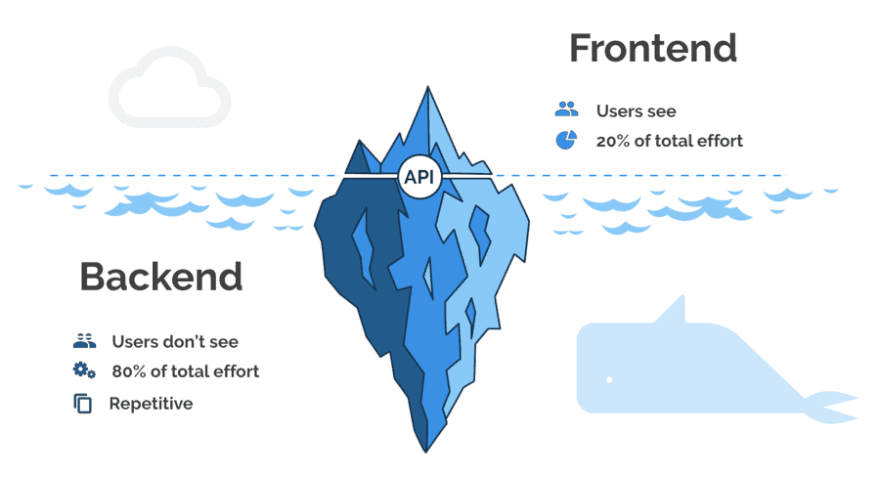 Frontend

Users see

20% of total effort

API

Backend

Users don't see

80% of total effort

Repetitive